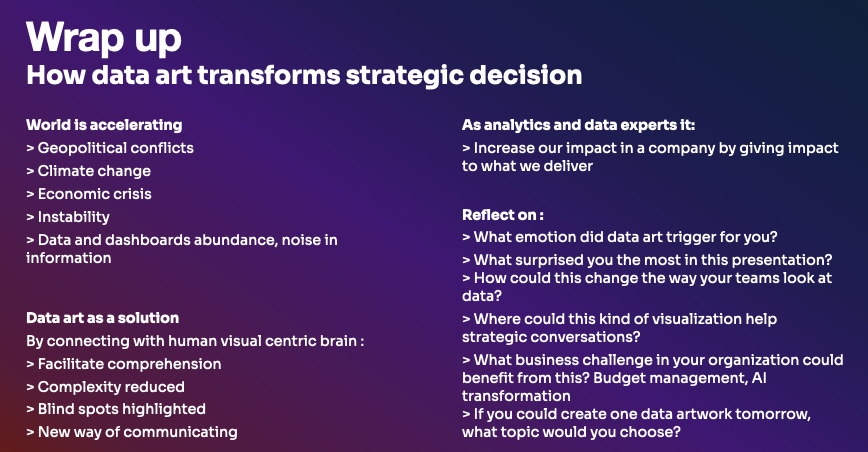 Wrap up
How data art transforms strategic decision

World is accelerating
> Geopolitical conflicts
> Climate change
> Economic crisis
> Instability
> Data and dashboards abundance, noise in information

Data art as a solution
By connecting with human visual centric brain :
> Facilitate comprehension
> Complexity reduced
> Blind spots highlighted
> New way of communicating

As analytics and data experts it:
> Increase our impact in a company by giving impact to what we deliver

Reflect on :
> What emotion did data art trigger for you?
> What surprised you the most in this presentation?
> How could this change the way your teams look at data?
> Where could this kind of visualization help strategic conversations?
> What business challenge in your organization could benefit from this? Budget management, AI transformation
> If you could create one data artwork tomorrow, what topic would you choose?